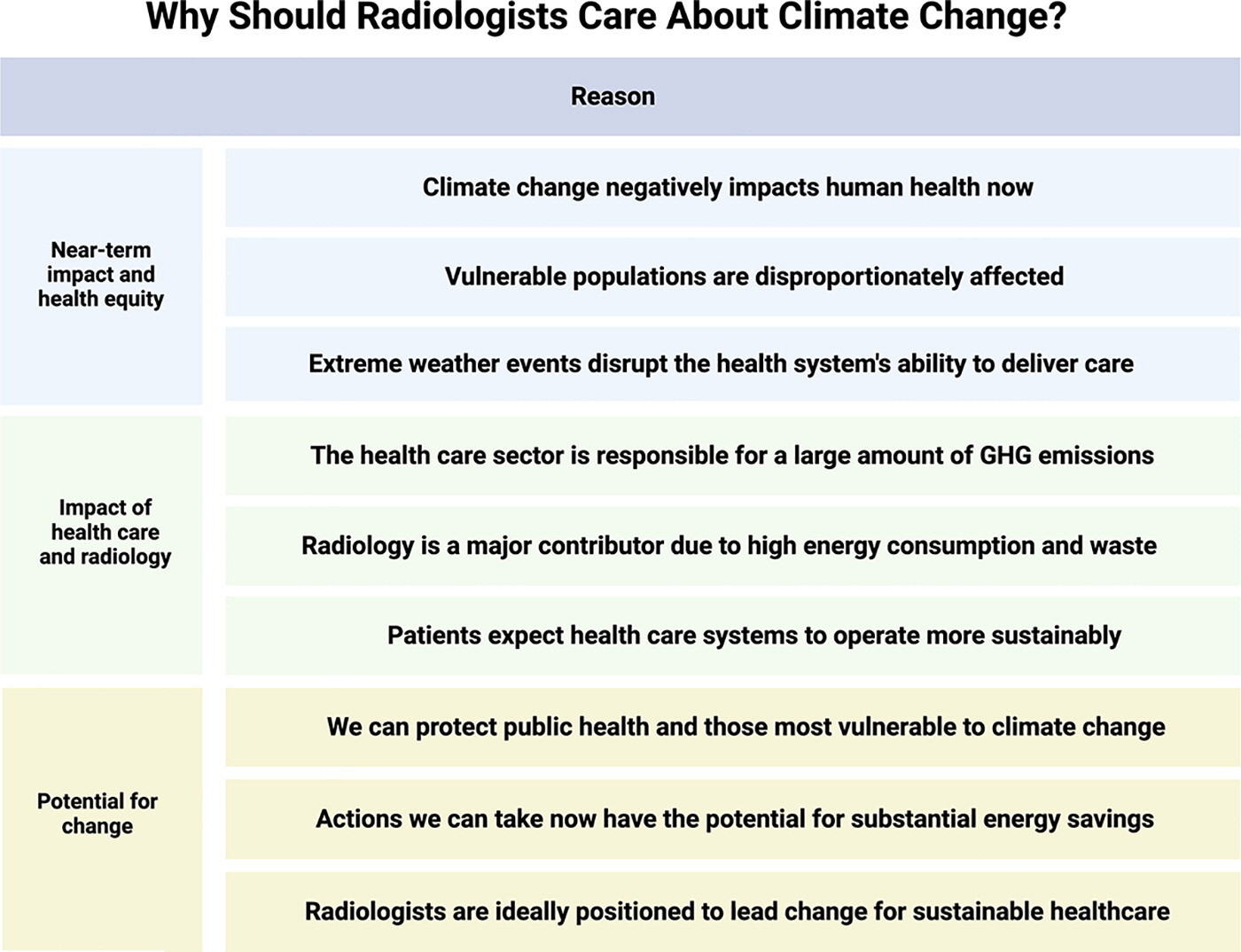 Why Should Radiologists Care About Climate Change?

| | Reason |
|---|---|
| Near-term impact and health equity | Climate change negatively impacts human health now |
| | Vulnerable populations are disproportionately affected |
| | Extreme weather events disrupt the health system's ability to deliver care |
| Impact of health care and radiology | The health care sector is responsible for a large amount of GHG emissions |
| | Radiology is a major contributor due to high energy consumption and waste |
| | Patients expect health care systems to operate more sustainably |
| Potential for change | We can protect public health and those most vulnerable to climate change |
| | Actions we can take now have the potential for substantial energy savings |
| | Radiologists are ideally positioned to lead change for sustainable healthcare |